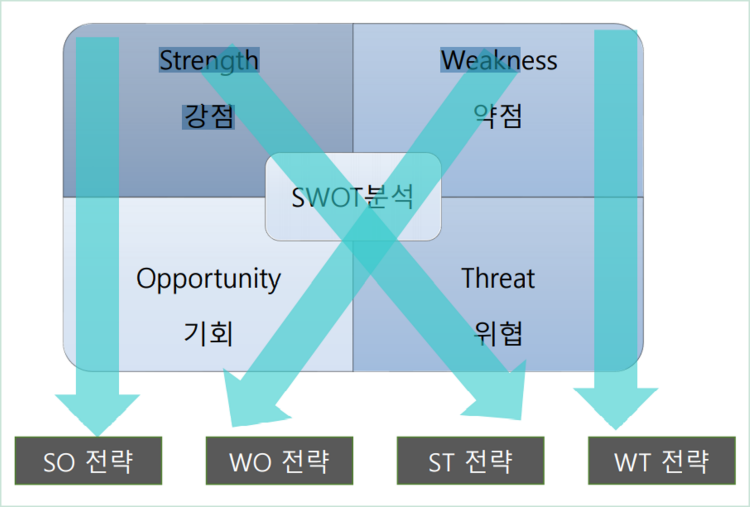 Strength
강점

Weakness
약점

SWOT분석

Opportunity
기회

Threat
위협

SO 전략

WO 전략

ST 전략

WT 전략